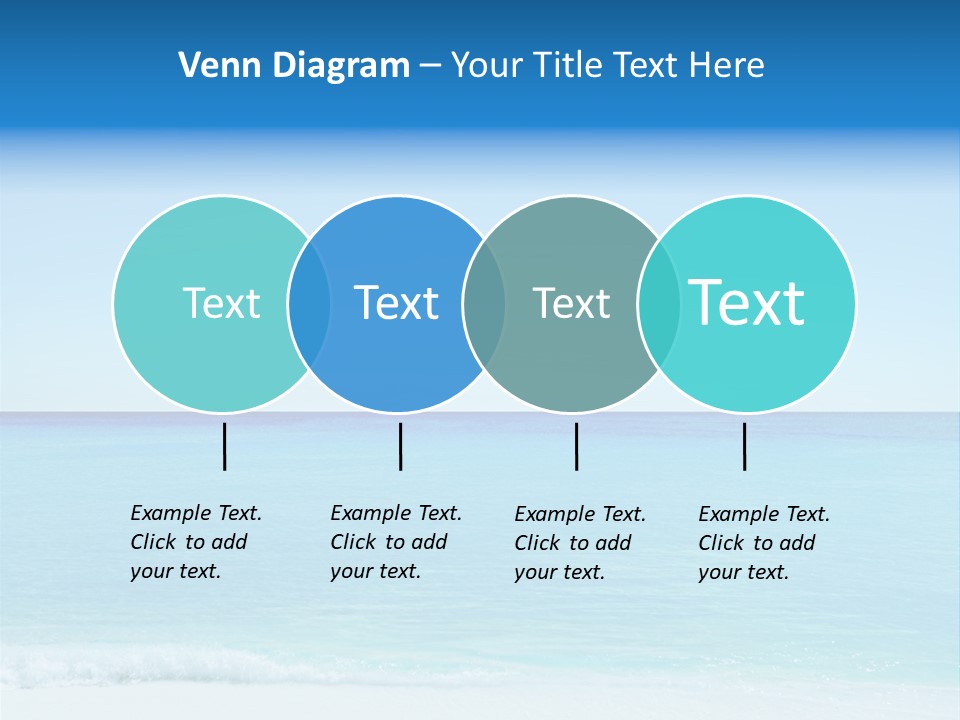 Venn Diagram – Your Title Text Here

Text

Text

Text

Text

Example Text. Click to add your text.

Example Text. Click to add your text.

Example Text. Click to add your text.

Example Text. Click to add your text.